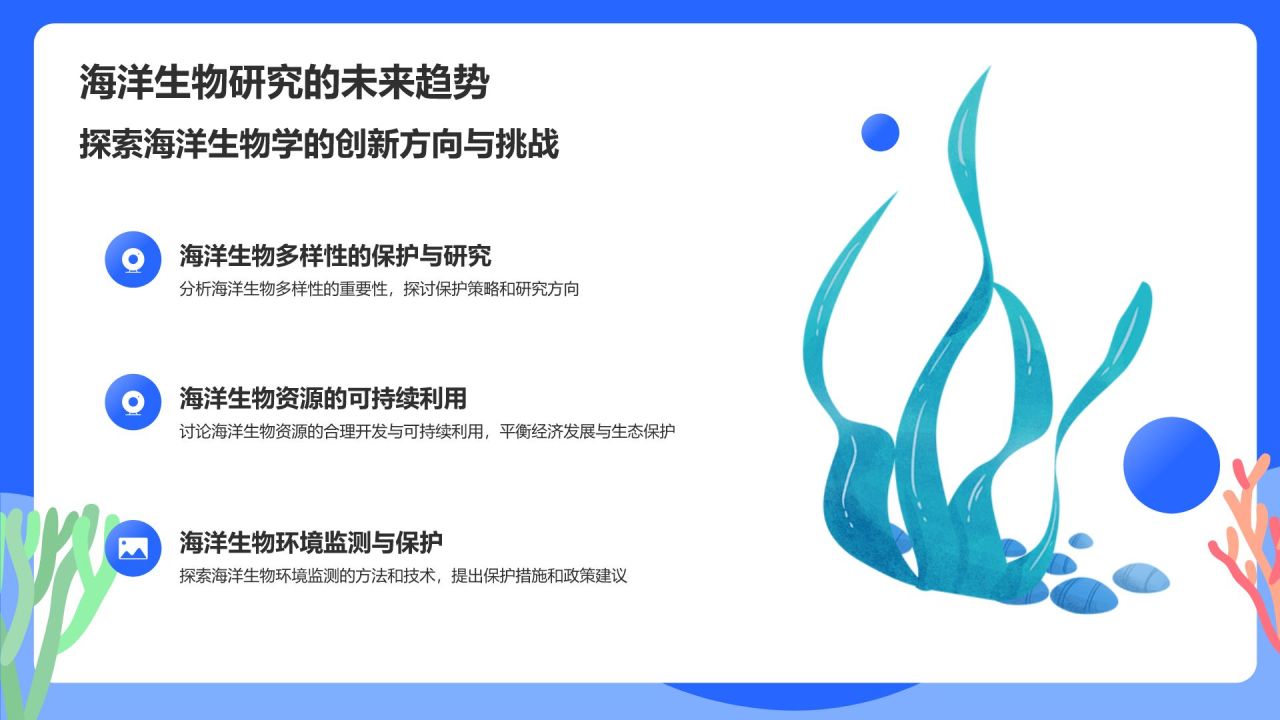 海洋生物研究的未来趋势

探索海洋生物学的创新方向与挑战

海洋生物多样性的保护与研究

分析海洋生物多样性的重要性，探讨保护策略和研究方向

海洋生物资源的可持续利用

讨论海洋生物资源的合理开发与可持续利用，平衡经济发展与生态保护

海洋生物环境监测与保护

探索海洋生物环境监测的方法和技术，提出保护措施和政策建议